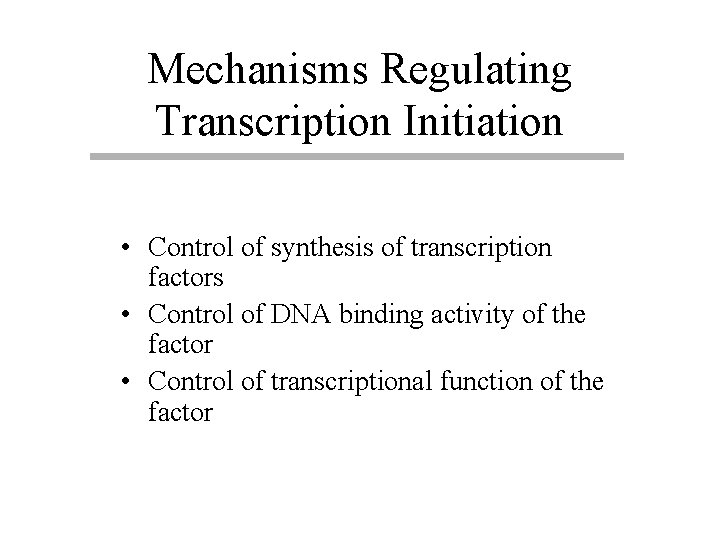 Mechanisms Regulating Transcription Initiation

• Control of synthesis of transcription factors
• Control of DNA binding activity of the factor
• Control of transcriptional function of the factor